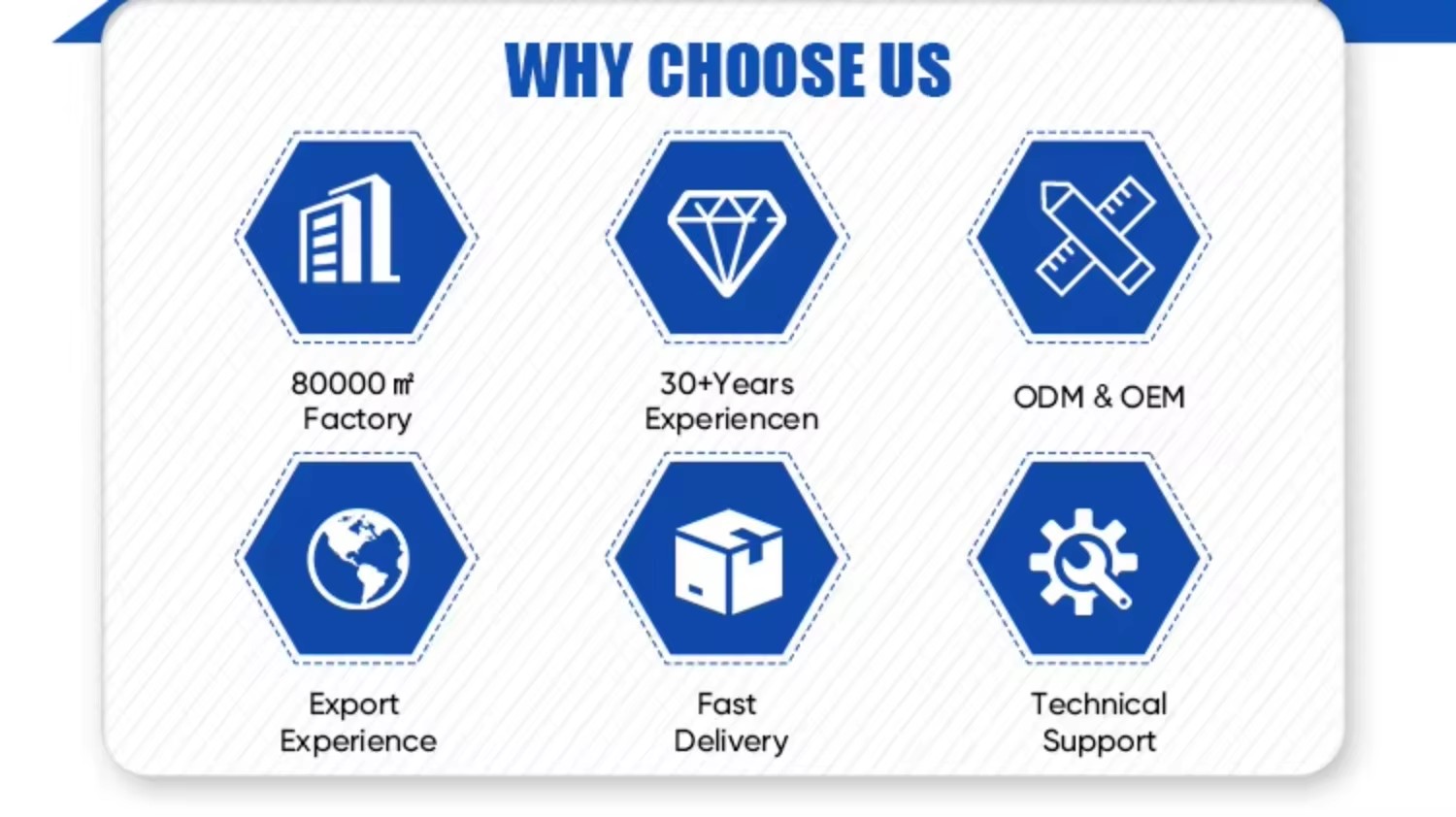 WHY CHOOSE US

80000 ㎡ Factory

30+Years Experiencen

ODM & OEM

Export Experience

Fast Delivery

Technical Support